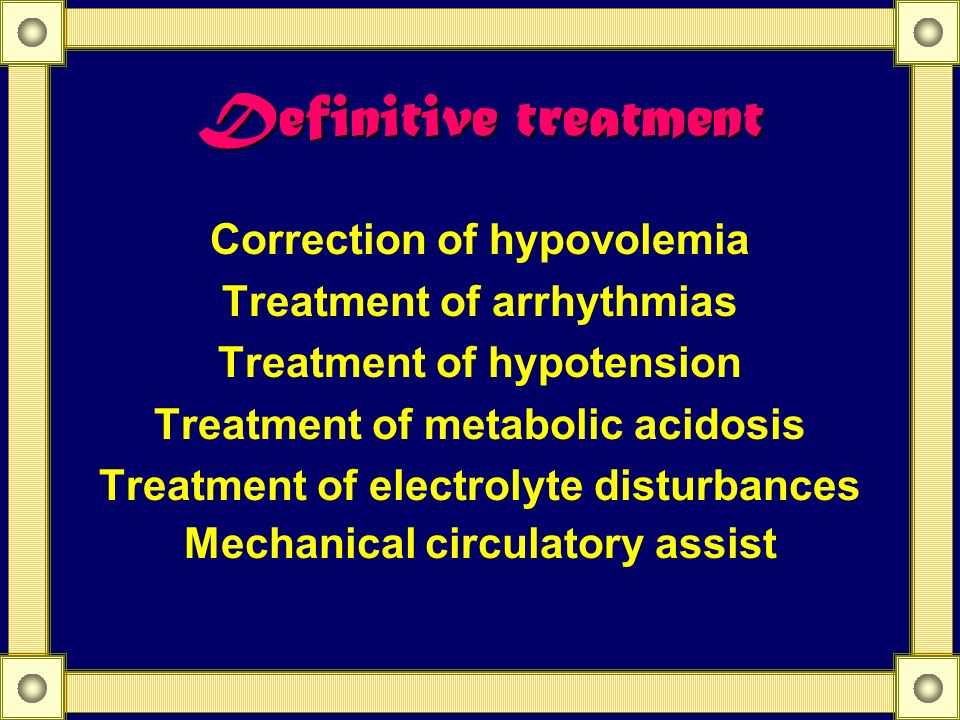 Definitive treatment

Correction of hypovolemia
Treatment of arrhythmias
Treatment of hypotension
Treatment of metabolic acidosis
Treatment of electrolyte disturbances
Mechanical circulatory assist